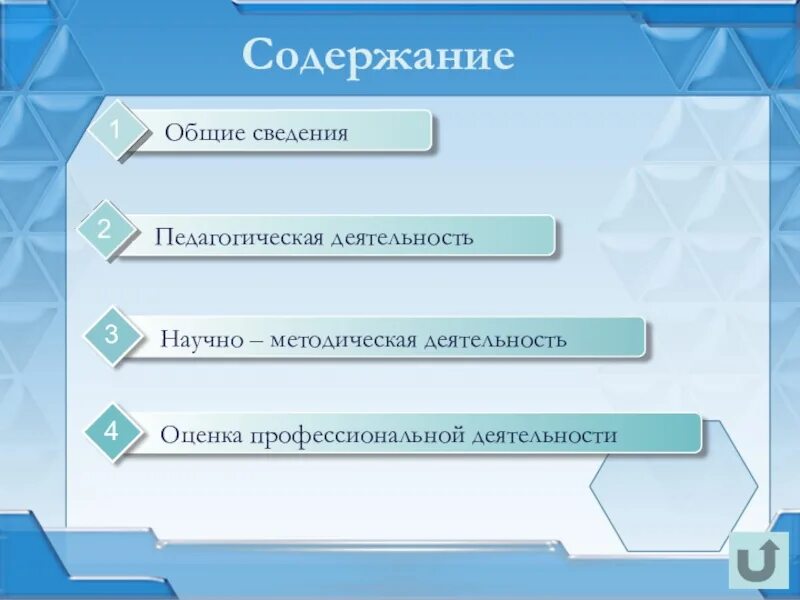 Содержание

1 Общие сведения

2 Педагогическая деятельность

3 Научно – методическая деятельность

4 Оценка профессиональной деятельности